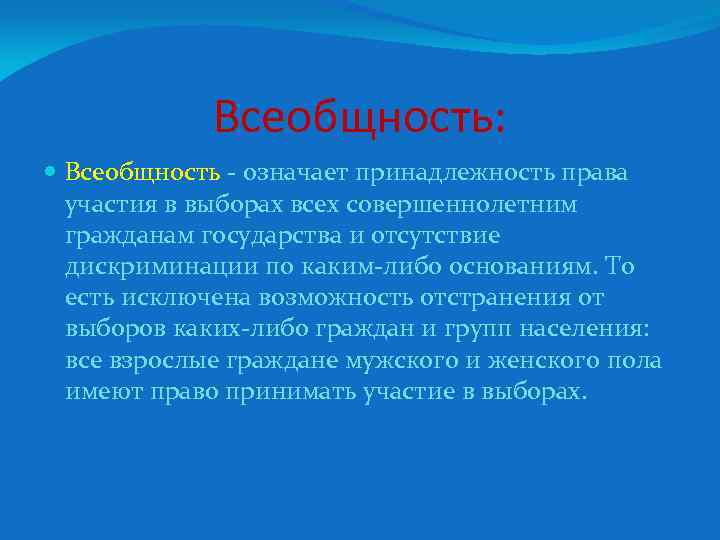 Всеобщность:

Всеобщность - означает принадлежность права участия в выборах всех совершеннолетним гражданам государства и отсутствие дискриминации по каким-либо основаниям. То есть исключена возможность отстранения от выборов каких-либо граждан и групп населения: все взрослые граждане мужского и женского пола имеют право принимать участие в выборах.